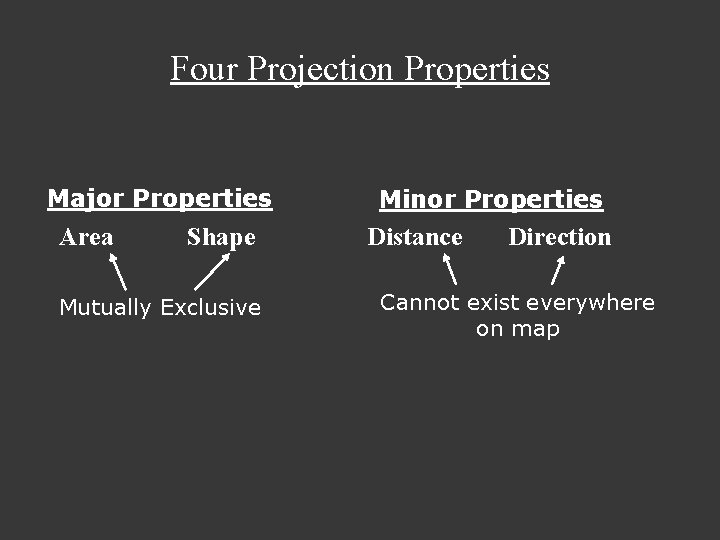 Four Projection Properties

Major Properties

Area Shape

Mutually Exclusive

Minor Properties

Distance Direction

Cannot exist everywhere on map